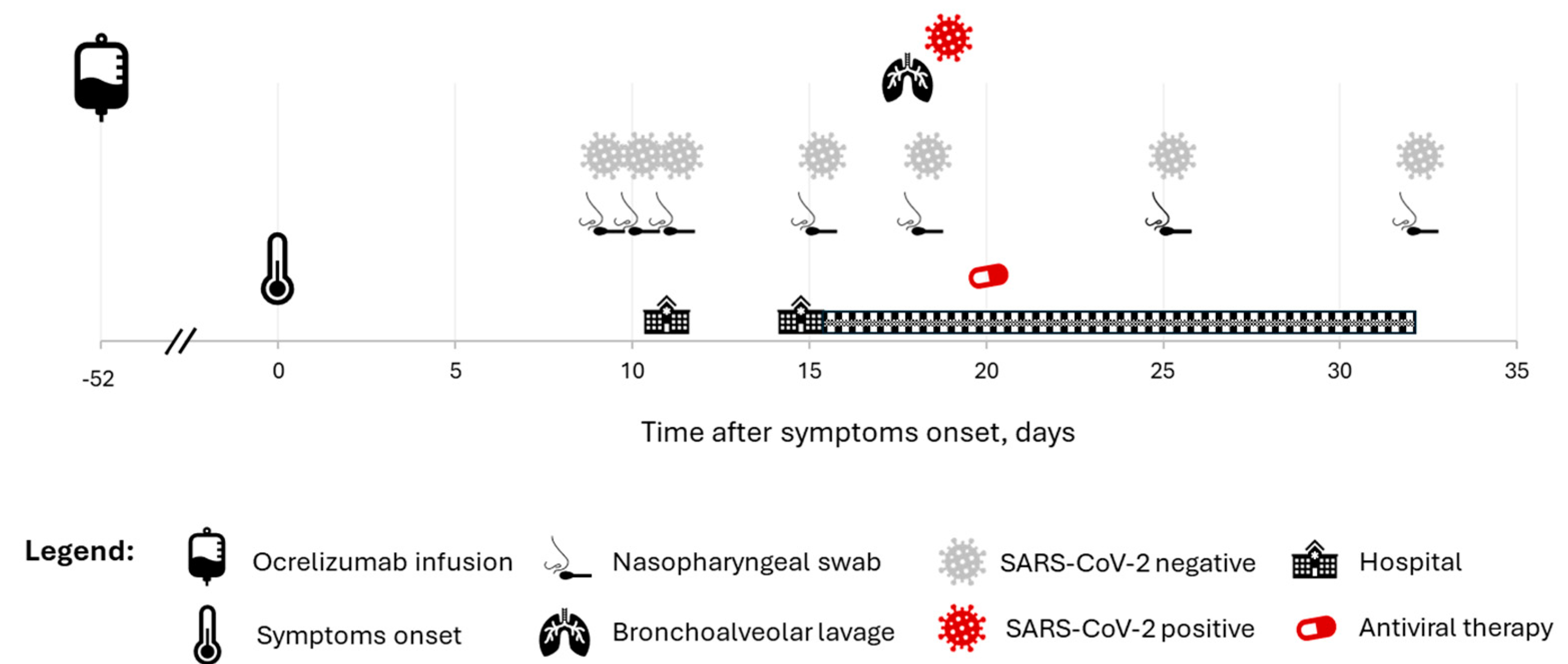 -52
0
5
10
15
20
25
30
35

Time after symptoms onset, days

Legend:
Ocrelizumab infusion
Symptoms onset
Nasopharyngeal swab
Bronchoalveolar lavage
SARS-CoV-2 negative
SARS-CoV-2 positive
Hospital
Antiviral therapy